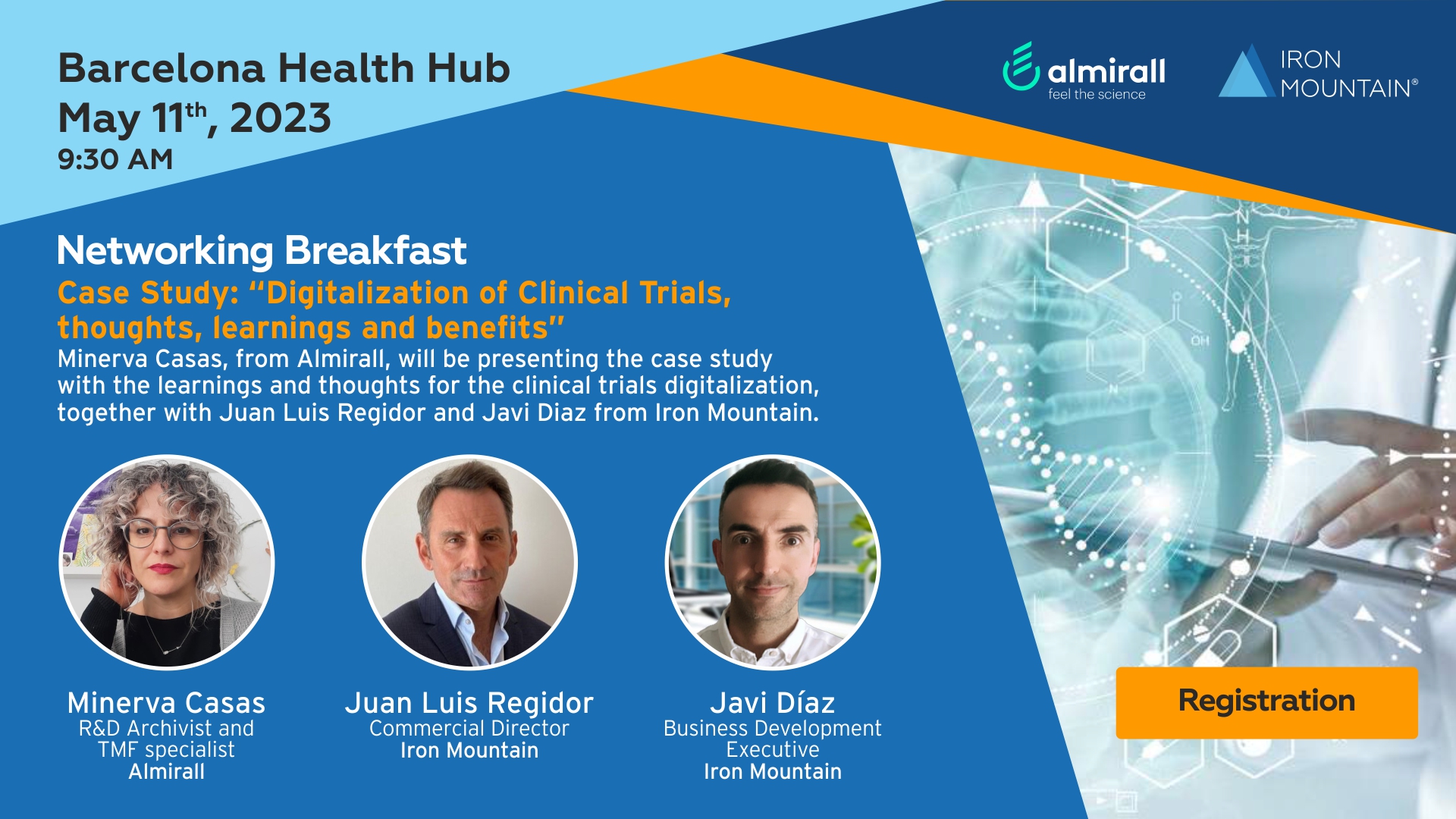 Barcelona Health Hub
May 11th, 2023
9:30 AM

almirall
feel the science

IRON
MOUNTAIN®

Networking Breakfast

Case Study: "Digitalization of Clinical Trials, thoughts, learnings and benefits"

Minerva Casas, from Almirall, will be presenting the case study with the learnings and thoughts for the clinical trials digitalization, together with Juan Luis Regidor and Javi Diaz from Iron Mountain.

Minerva Casas
R&D Archivist and
TMF specialist
Almirall

Juan Luis Regidor
Commercial Director
Iron Mountain

Javi Díaz
Business Development
Executive
Iron Mountain

Registration